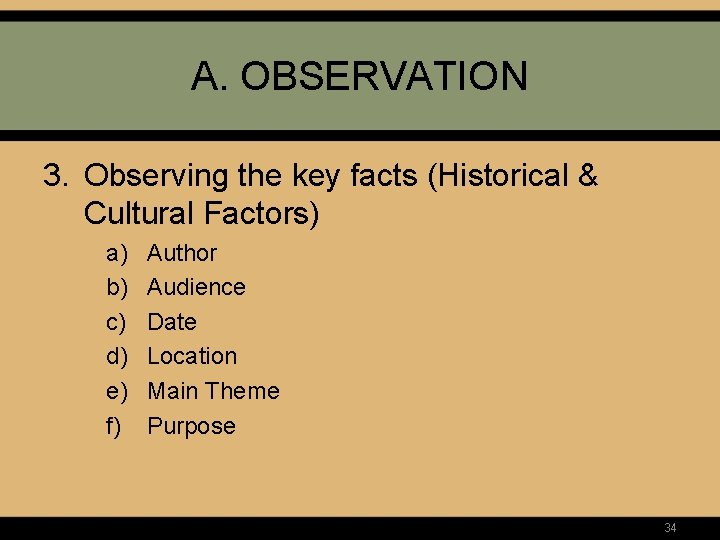 A. OBSERVATION

3. Observing the key facts (Historical & Cultural Factors)

a) Author
b) Audience
c) Date
d) Location
e) Main Theme
f) Purpose

34